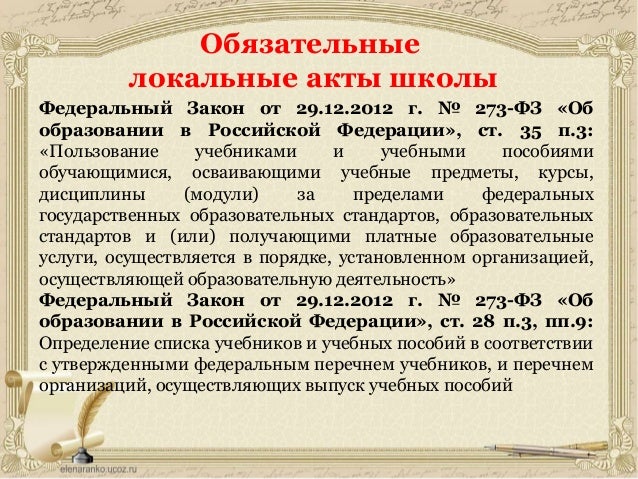 Обязательные локальные акты школы

Федеральный Закон от 29.12.2012 г. № 273-ФЗ «Об образовании в Российской Федерации», ст. 35 п.3: «Пользование учебниками и учебными пособиями обучающимися, осваивающими учебные предметы, курсы, дисциплины (модули) за пределами федеральных государственных образовательных стандартов, образовательных стандартов и (или) получающими платные образовательные услуги, осуществляется в порядке, установленном организацией, осуществляющей образовательную деятельность»

Федеральный Закон от 29.12.2012 г. № 273-ФЗ «Об образовании в Российской Федерации», ст. 28 п.3, пп.9: Определение списка учебников и учебных пособий в соответствии с утвержденными федеральным перечнем учебников, и перечнем организаций, осуществляющих выпуск учебных пособий

elenaranko.ucoz.ru